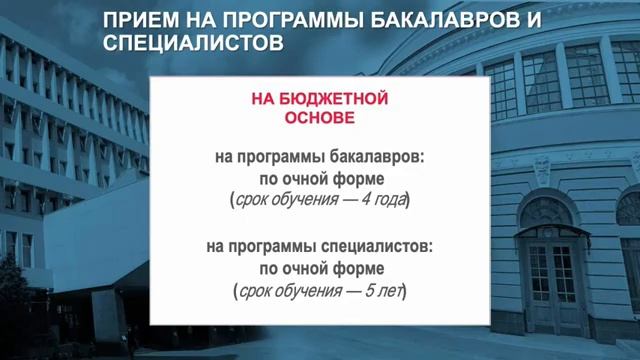 ПРИЕМ НА ПРОГРАММЫ БАКАЛАВРОВ И СПЕЦИАЛИСТОВ

НА БЮДЖЕТНОЙ ОСНОВЕ

на программы бакалавров:
по очной форме
(срок обучения — 4 года)

на программы специалистов:
по очной форме
(срок обучения — 5 лет)